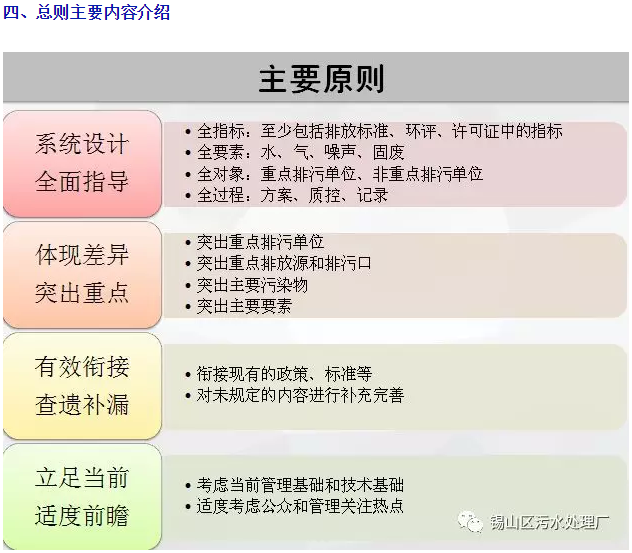 四、总则主要内容介绍

主要原则

系统设计
全面指导

• 全指标：至少包括排放标准、环评、许可证中的指标
• 全要素：水、气、噪声、固废
• 全对象：重点排污单位、非重点排污单位
• 全过程：方案、质控、记录

体现差异
突出重点

• 突出重点排污单位
• 突出重点排放源和排污口
• 突出主要污染物
• 突出主要要素

有效衔接
查遗补漏

• 衔接现有的政策、标准等
• 对未规定的内容进行补充完善

立足当前
适度前瞻

• 考虑当前管理基础和技术基础
• 适度考虑公众和管理关注热点

锡山区污水处理厂